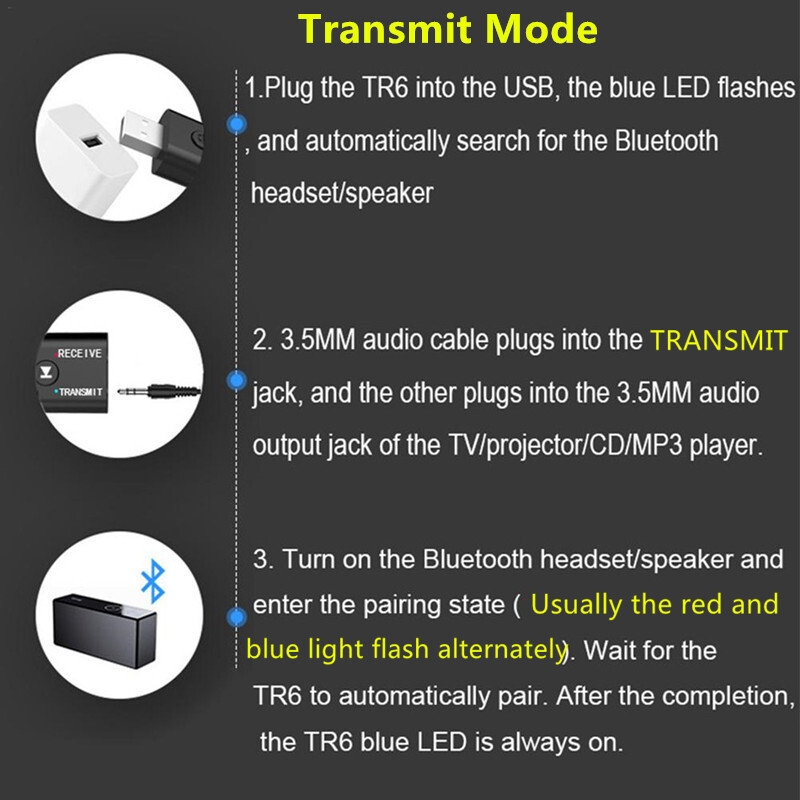 Transmit Mode

1.Plug the TR6 into the USB, the blue LED flashes , and automatically search for the Bluetooth headset/speaker

RECEIVE
TRANSMIT

2. 3.5MM audio cable plugs into the TRANSMIT jack, and the other plugs into the 3.5MM audio output jack of the TV/projector/CD/MP3 player.

3. Turn on the Bluetooth headset/speaker and enter the pairing state ( Usually the red and blue light flash alternately). Wait for the TR6 to automatically pair. After the completion, the TR6 blue LED is always on.